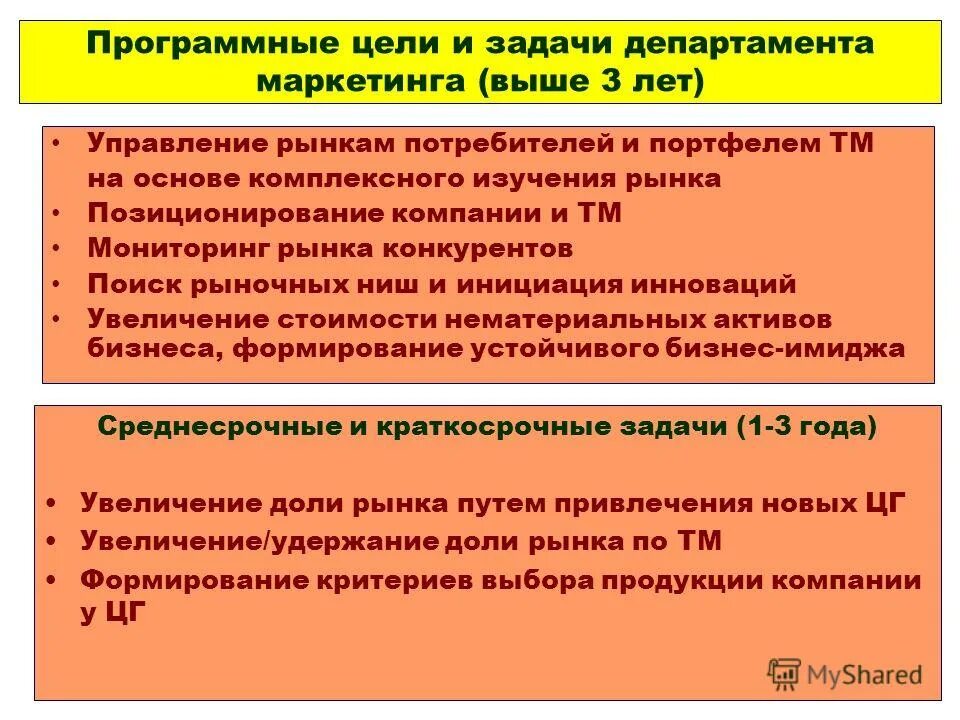 Программные цели и задачи департамента маркетинга (выше 3 лет)

• Управление рынкам потребителей и портфелем ТМ на основе комплексного изучения рынка
• Позиционирование компании и ТМ
• Мониторинг рынка конкурентов
• Поиск рыночных ниш и инициация инноваций
• Увеличение стоимости нематериальных активов бизнеса, формирование устойчивого бизнес-имиджа

Среднесрочные и краткосрочные задачи (1-3 года)

• Увеличение доли рынка путем привлечения новых ЦГ
• Увеличение/удержание доли рынка по ТМ
• Формирование критериев выбора продукции компании у ЦГ

MyShared